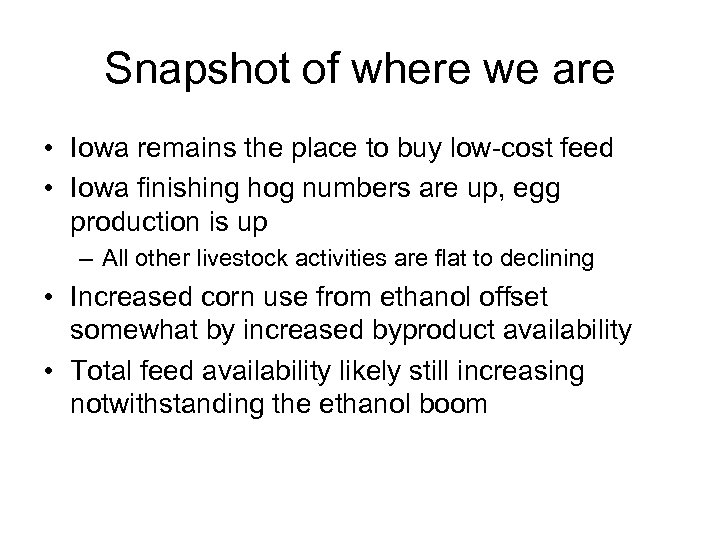 Snapshot of where we are

• Iowa remains the place to buy low-cost feed
• Iowa finishing hog numbers are up, egg production is up
 – All other livestock activities are flat to declining
• Increased corn use from ethanol offset somewhat by increased byproduct availability
• Total feed availability likely still increasing notwithstanding the ethanol boom